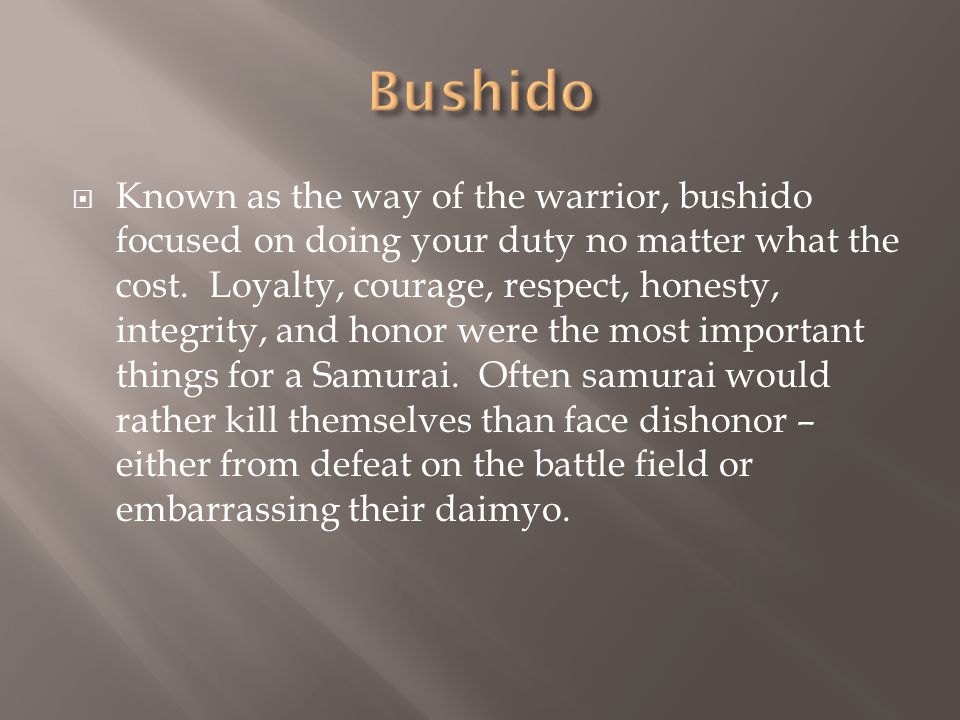 Bushido

Known as the way of the warrior, bushido focused on doing your duty no matter what the cost. Loyalty, courage, respect, honesty, integrity, and honor were the most important things for a Samurai. Often samurai would rather kill themselves than face dishonor – either from defeat on the battle field or embarrassing their daimyo.